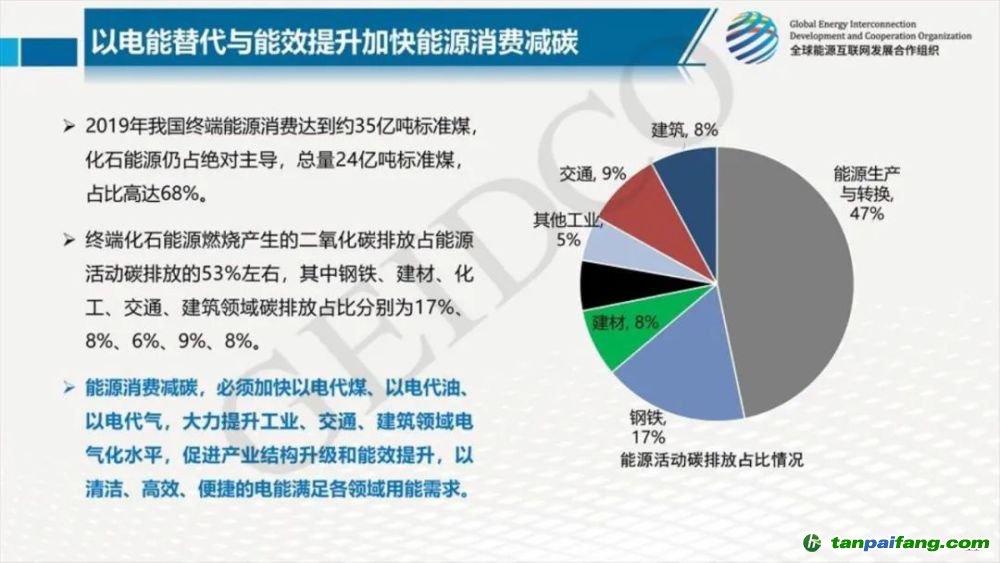 以电能替代与能效提升加快能源消费减碳

Global Energy Interconnection Development and Cooperation Organization
全球能源互联网发展合作组织

➢ 2019年我国终端能源消费达到约35亿吨标准煤，化石能源仍占绝对主导，总量24亿吨标准煤，占比高达68%。

➢ 终端化石能源燃烧产生的二氧化碳排放占能源活动碳排放的53%左右，其中钢铁、建材、化工、交通、建筑领域碳排放占比分别为17%、8%、6%、9%、8%。

➢ 能源消费减碳，必须加快以电代煤、以电代油、以电代气，大力提升工业、交通、建筑领域电气化水平，促进产业结构升级和能效提升，以清洁、高效、便捷的电能满足各领域用能需求。

GEIDCO

建筑, 8%
交通, 9%
其他工业, 5%
建材, 8%
钢铁, 17%
能源生产与转换, 47%
能源活动碳排放占比情况

tanpaifang.com